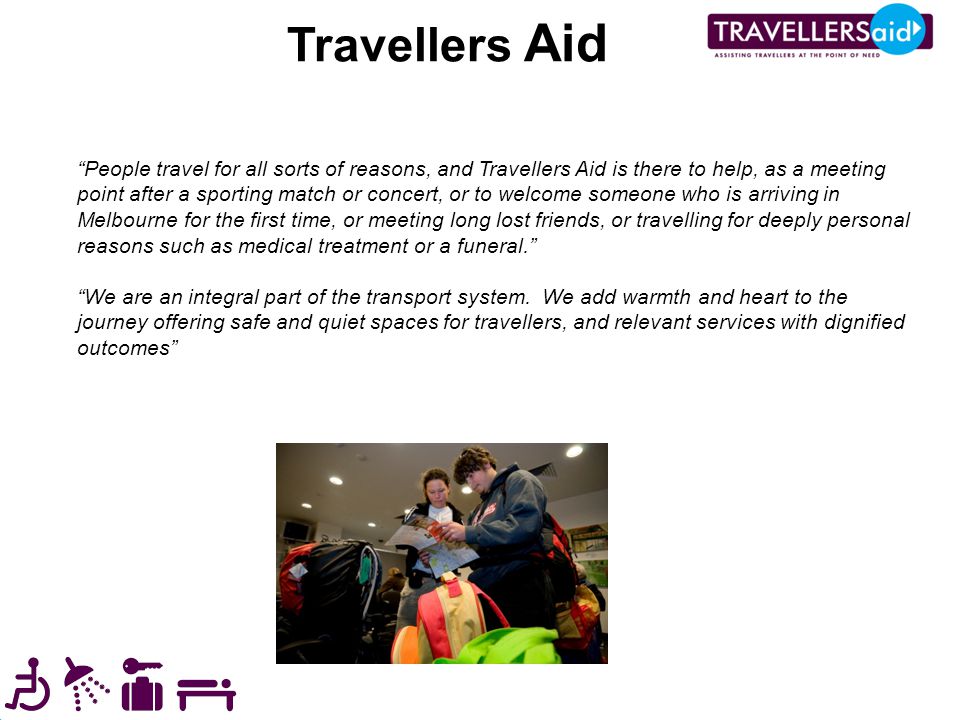 Travellers Aid

TRAVELLERSaid
ASSISTING TRAVELLERS AT THE POINT OF NEED

“People travel for all sorts of reasons, and Travellers Aid is there to help, as a meeting point after a sporting match or concert, or to welcome someone who is arriving in Melbourne for the first time, or meeting long lost friends, or travelling for deeply personal reasons such as medical treatment or a funeral.”

“We are an integral part of the transport system. We add warmth and heart to the journey offering safe and quiet spaces for travellers, and relevant services with dignified outcomes”